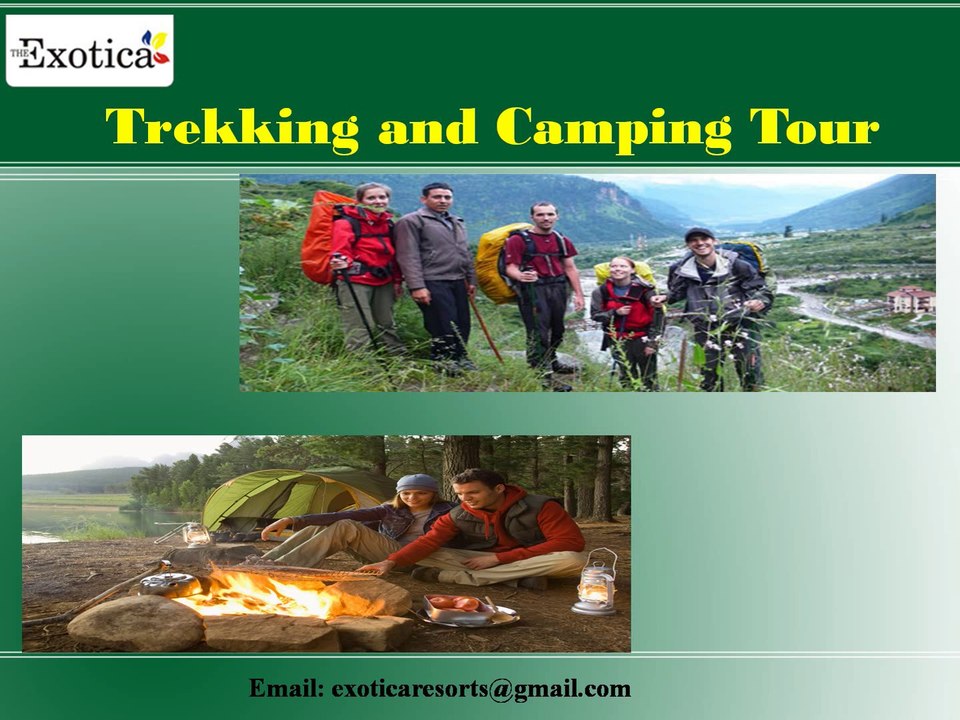 THE Exotica

Trekking and Camping Tour

Email: exoticaresorts@gmail.com